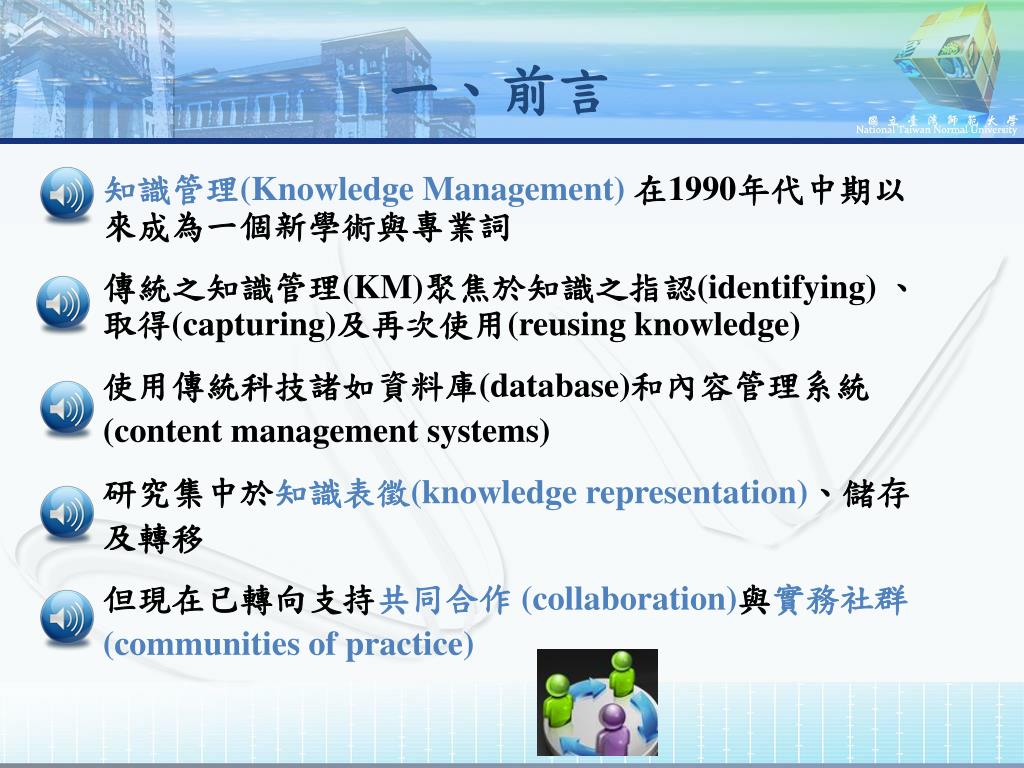 一、前言

國立臺灣師範大學
National Taiwan Normal University

知識管理(Knowledge Management) 在1990年代中期以來成為一個新學術與專業詞

傳統之知識管理(KM)聚焦於知識之指認(identifying) 、取得(capturing)及再次使用(reusing knowledge)

使用傳統科技諸如資料庫(database)和內容管理系統(content management systems)

研究集中於知識表徵(knowledge representation)、儲存及轉移

但現在已轉向支持共同合作 (collaboration)與實務社群(communities of practice)